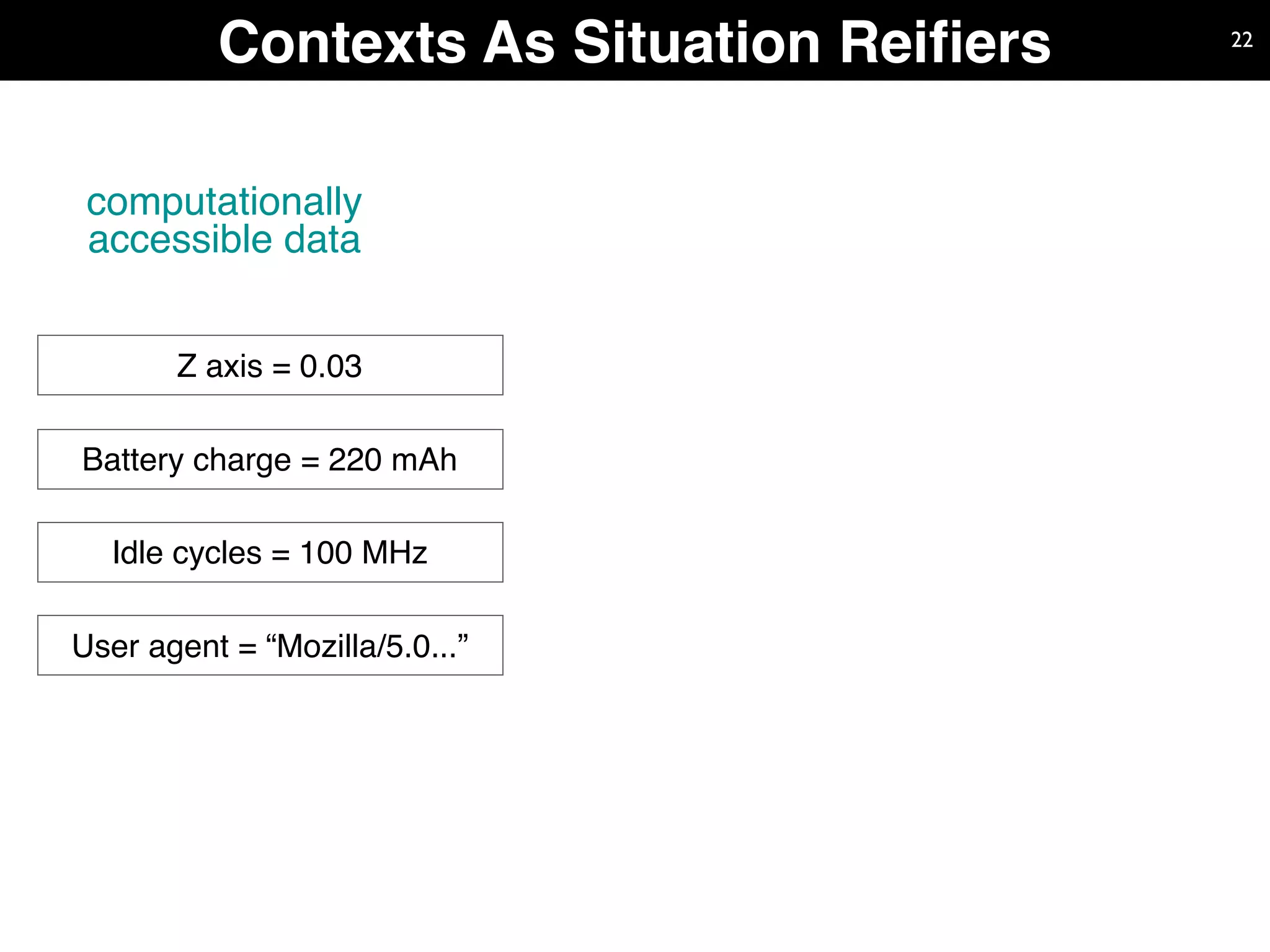 Contexts As Situation Reifiers

22

computationally accessible data

Z axis = 0.03

Battery charge = 220 mAh

Idle cycles = 100 MHz

User agent = “Mozilla/5.0...”